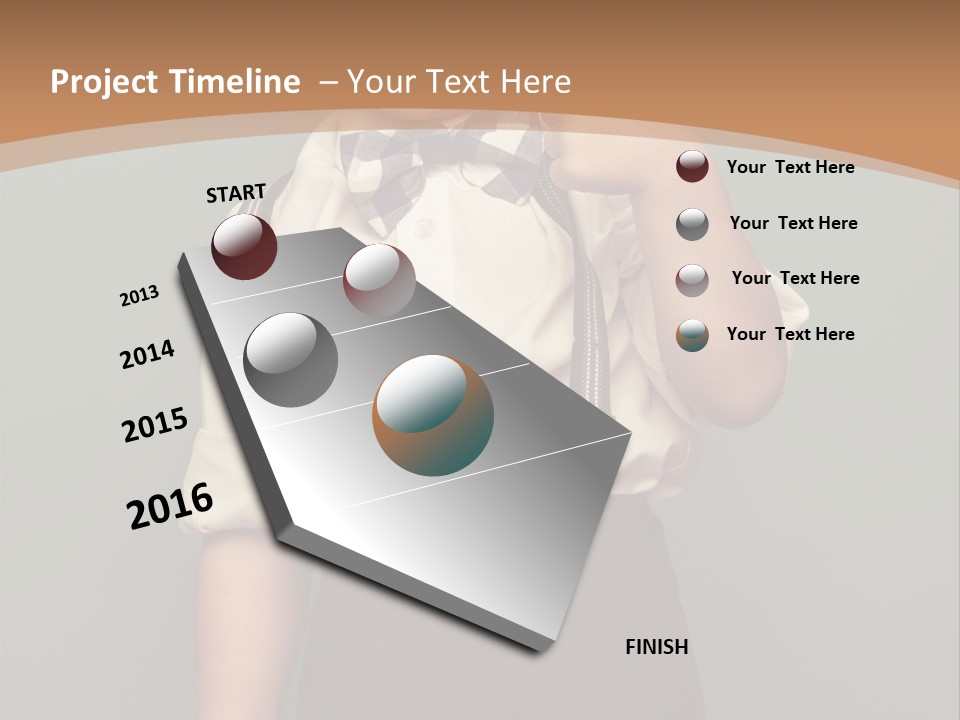 Project Timeline – Your Text Here

START

2013

2014

2015

2016

FINISH

Your Text Here

Your Text Here

Your Text Here

Your Text Here